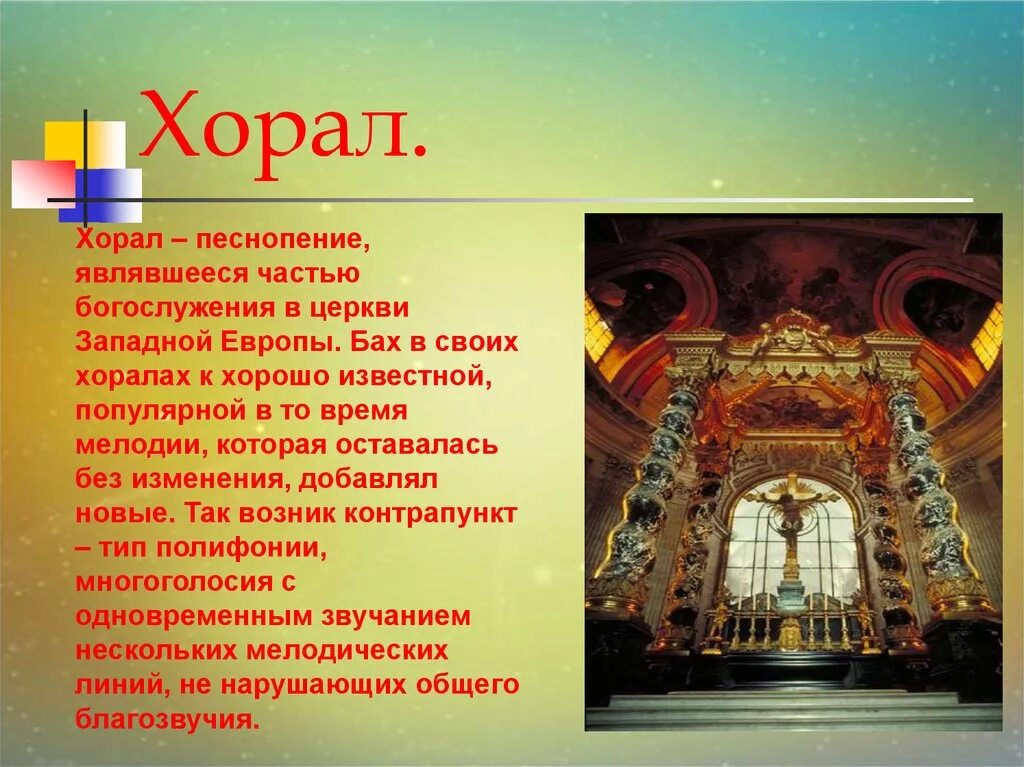 Хорал.

Хорал – песнопение, являвшееся частью богослужения в церкви Западной Европы. Бах в своих хоралах к хорошо известной, популярной в то время мелодии, которая оставалась без изменения, добавлял новые. Так возник контрапункт – тип полифонии, многоголосия с одновременным звучанием нескольких мелодических линий, не нарушающих общего благозвучия.